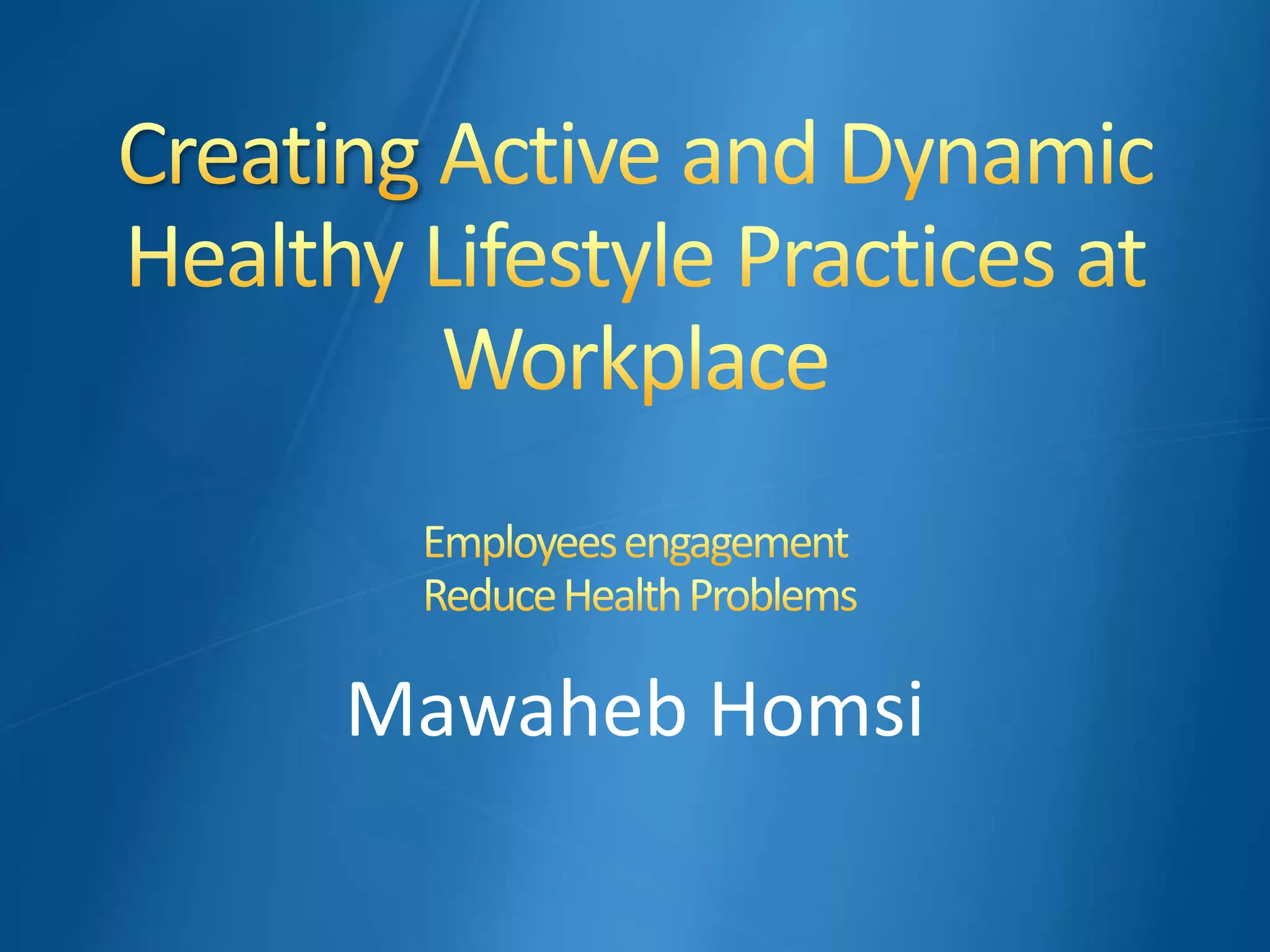 Creating Active and Dynamic Healthy Lifestyle Practices at Workplace

Employees engagement
Reduce Health Problems

Mawaheb Homsi